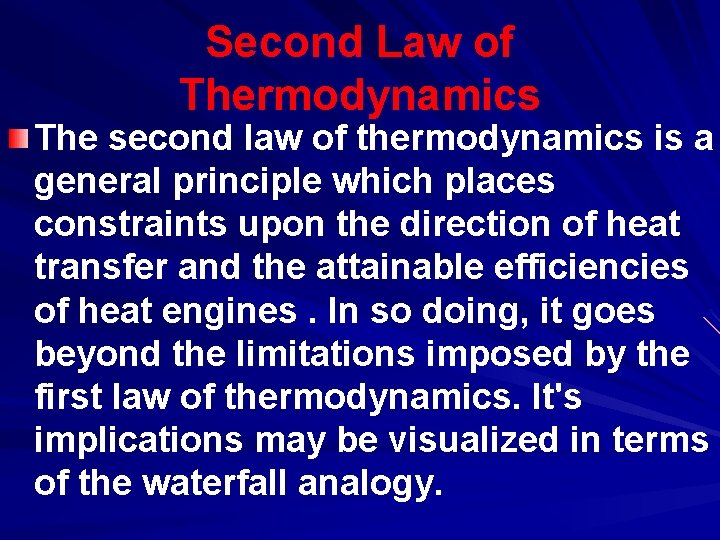 Second Law of Thermodynamics

The second law of thermodynamics is a general principle which places constraints upon the direction of heat transfer and the attainable efficiencies of heat engines . In so doing, it goes beyond the limitations imposed by the first law of thermodynamics. It's implications may be visualized in terms of the waterfall analogy.